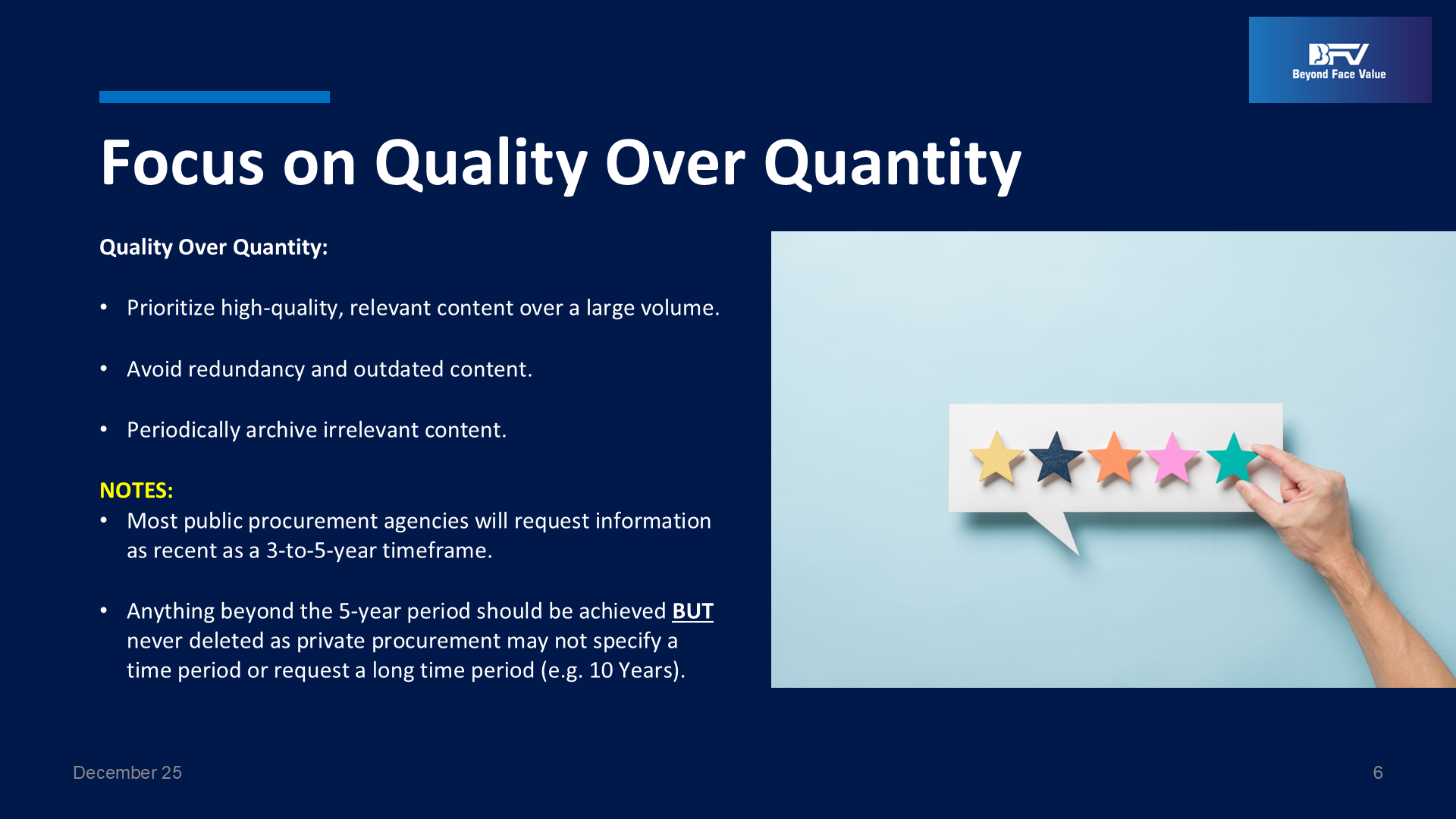 BFV
Beyond Face Value

Focus on Quality Over Quantity

Quality Over Quantity:

• Prioritize high-quality, relevant content over a large volume.

• Avoid redundancy and outdated content.

• Periodically archive irrelevant content.

NOTES:
• Most public procurement agencies will request information as recent as a 3-to-5-year timeframe.

• Anything beyond the 5-year period should be achieved BUT never deleted as private procurement may not specify a time period or request a long time period (e.g. 10 Years).

December 25

6